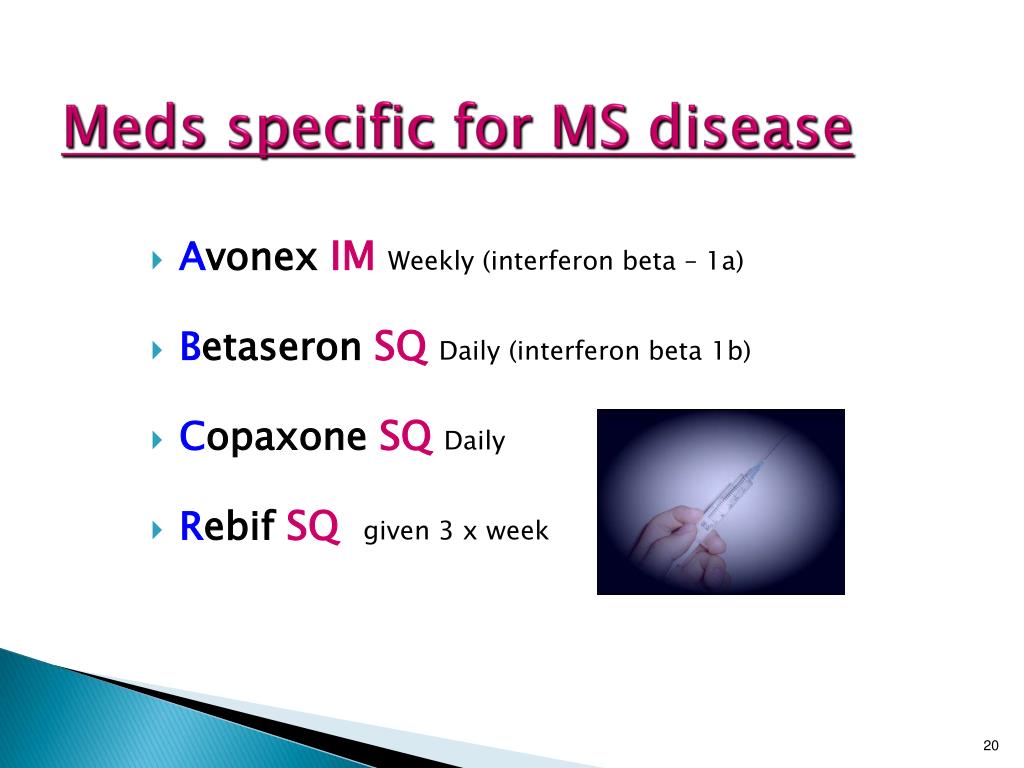 Meds specific for MS disease

Avonex IM Weekly (interferon beta – 1a)

Betaseron SQ Daily (interferon beta 1b)

Copaxone SQ Daily

Rebif SQ given 3 x week

20